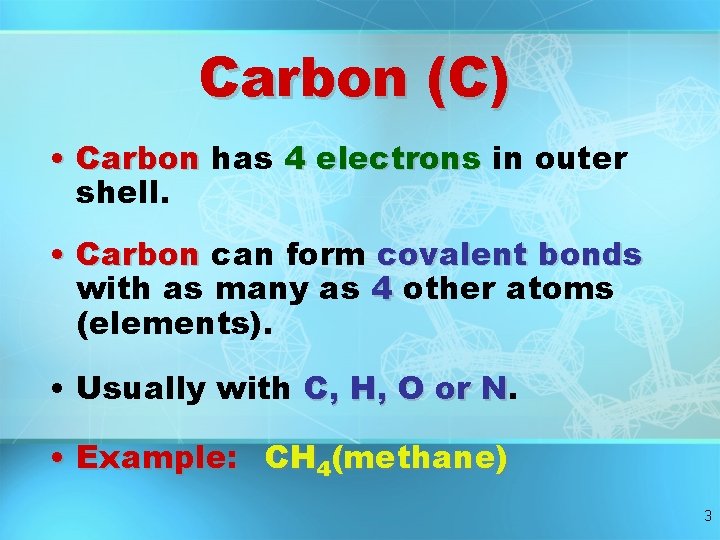 Carbon (C)

• Carbon has 4 electrons in outer shell.

• Carbon can form covalent bonds with as many as 4 other atoms (elements).

• Usually with C, H, O or N.

• Example: $CH_4$(methane)

3